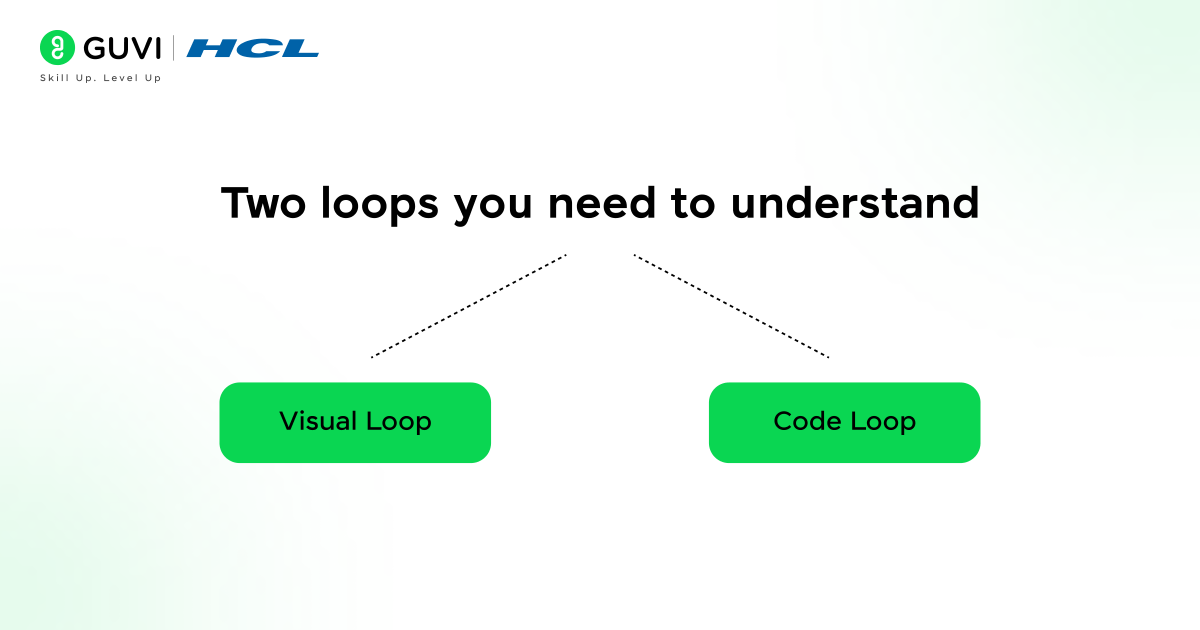 GUVI | HCL
Skill Up. Level Up

Two loops you need to understand

Visual Loop

Code Loop